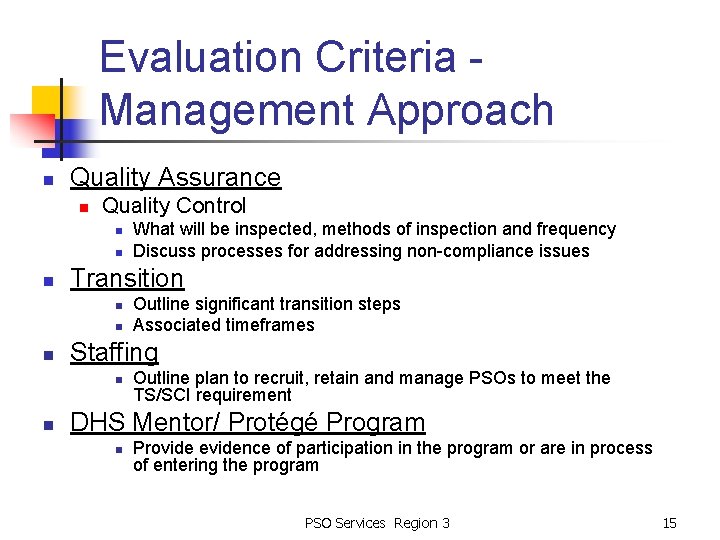 Evaluation Criteria - Management Approach

- Quality Assurance
  - Quality Control
    - What will be inspected, methods of inspection and frequency
    - Discuss processes for addressing non-compliance issues
- Transition
    - Outline significant transition steps
    - Associated timeframes
- Staffing
    - Outline plan to recruit, retain and manage PSOs to meet the TS/SCI requirement
- DHS Mentor/ Protégé Program
    - Provide evidence of participation in the program or are in process of entering the program

PSO Services Region 3

15